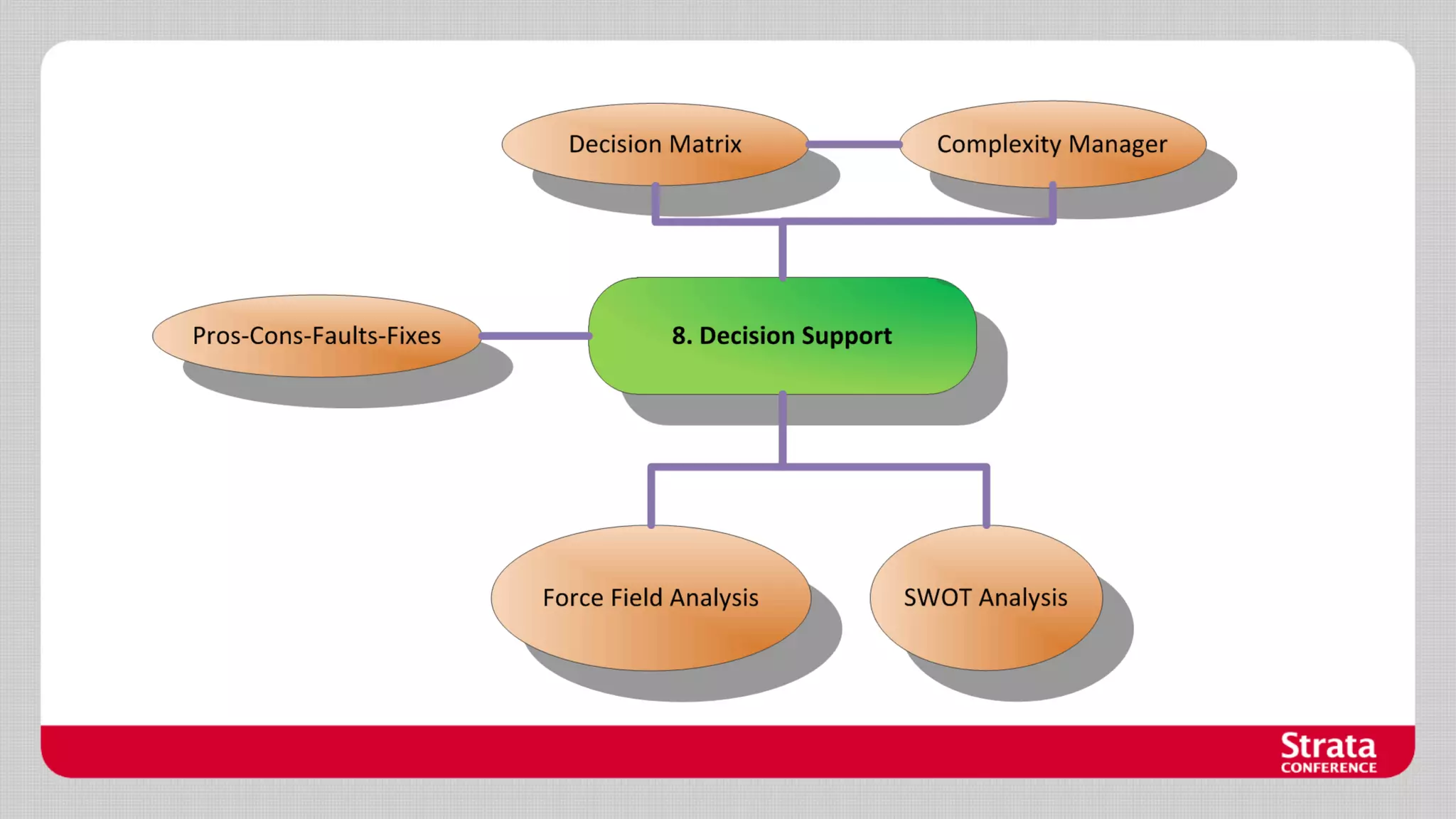 Decision Matrix

Complexity Manager

Pros-Cons-Faults-Fixes

8. Decision Support

Force Field Analysis

SWOT Analysis

Strata
CONFERENCE